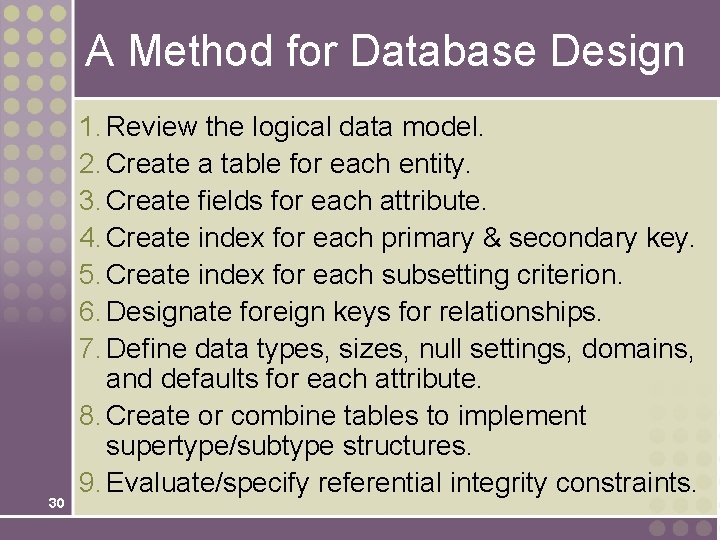 A Method for Database Design

1. Review the logical data model.
2. Create a table for each entity.
3. Create fields for each attribute.
4. Create index for each primary & secondary key.
5. Create index for each subsetting criterion.
6. Designate foreign keys for relationships.
7. Define data types, sizes, null settings, domains, and defaults for each attribute.
8. Create or combine tables to implement supertype/subtype structures.
9. Evaluate/specify referential integrity constraints.

30